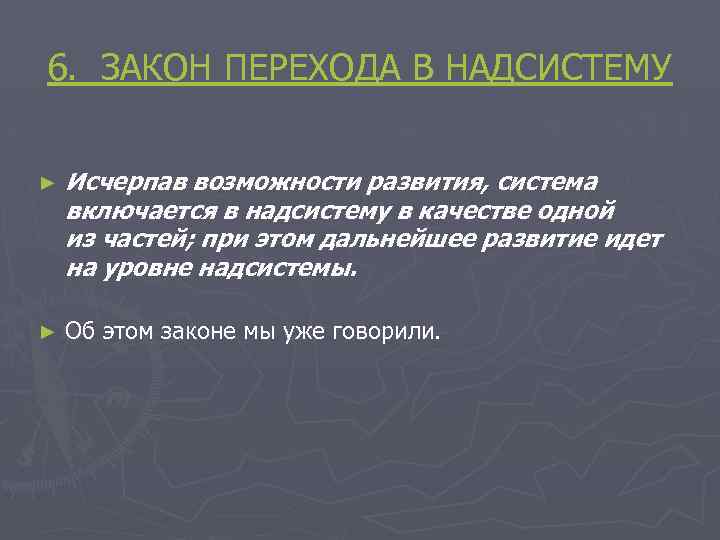 6. ЗАКОН ПЕРЕХОДА В НАДСИСТЕМУ

► Исчерпав возможности развития, система включается в надсистему в качестве одной из частей; при этом дальнейшее развитие идет на уровне надсистемы.

► Об этом законе мы уже говорили.